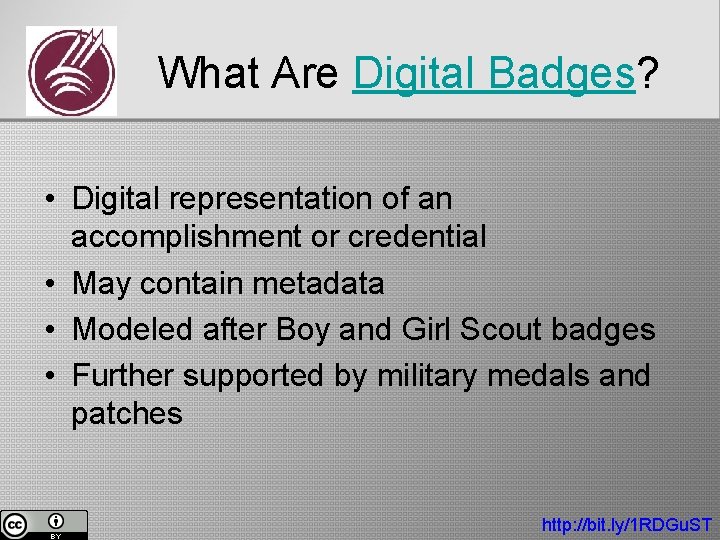 What Are Digital Badges?

• Digital representation of an accomplishment or credential
• May contain metadata
• Modeled after Boy and Girl Scout badges
• Further supported by military medals and patches

cc BY

http://bit.ly/1RDGuST